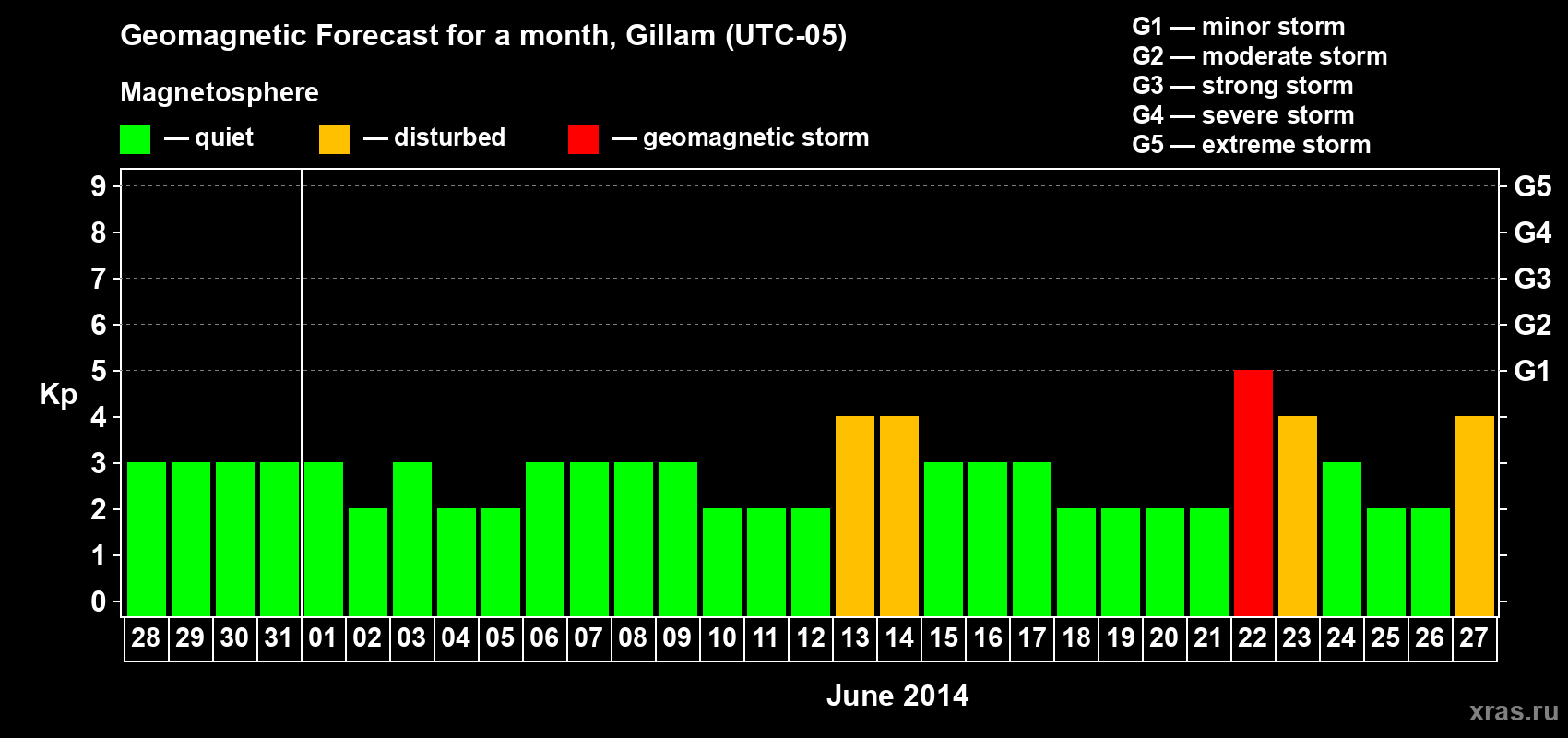 Geomagnetic Forecast for a month, Gillam (UTC-05)

Magnetosphere

— quiet — disturbed — geomagnetic storm

G1 — minor storm
G2 — moderate storm
G3 — strong storm
G4 — severe storm
G5 — extreme storm

Kp

9 8 7 6 5 4 3 2 1 0

G5 G4 G3 G2 G1

28 29 30 31 01 02 03 04 05 06 07 08 09 10 11 12 13 14 15 16 17 18 19 20 21 22 23 24 25 26 27

June 2014

xras.ru